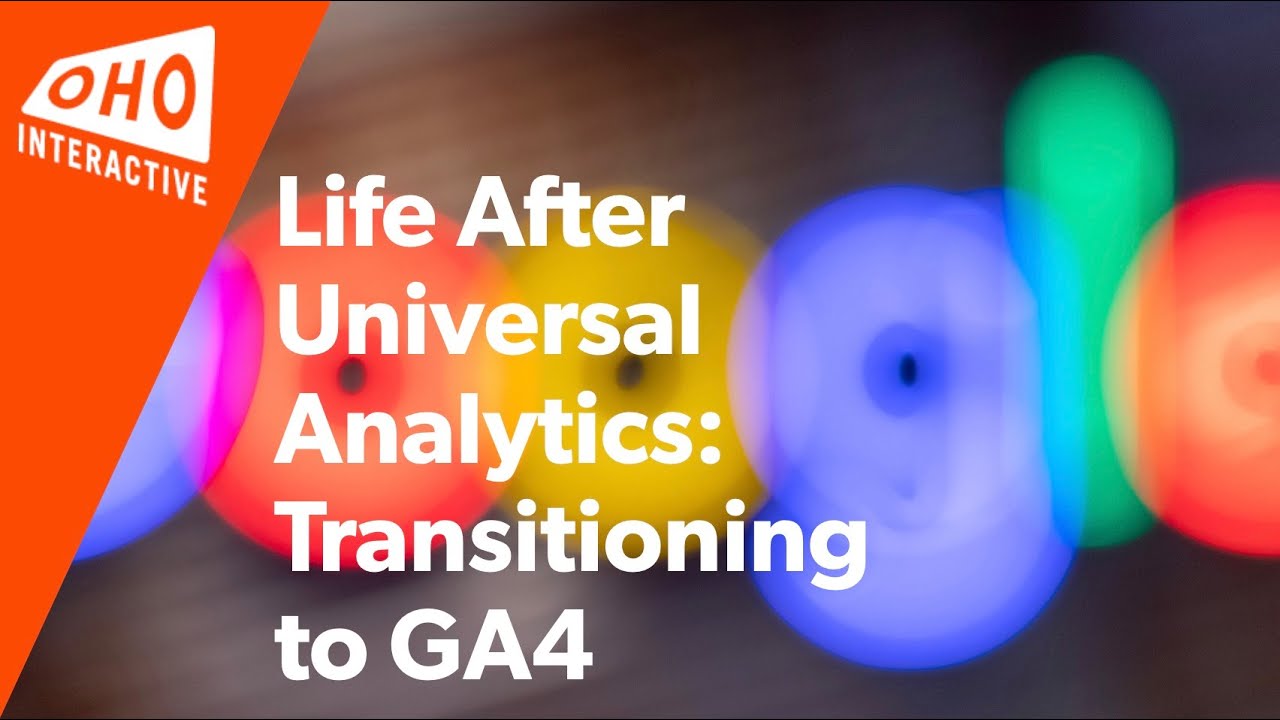 OHO
INTERACTIVE

Life After Universal Analytics: Transitioning to GA4